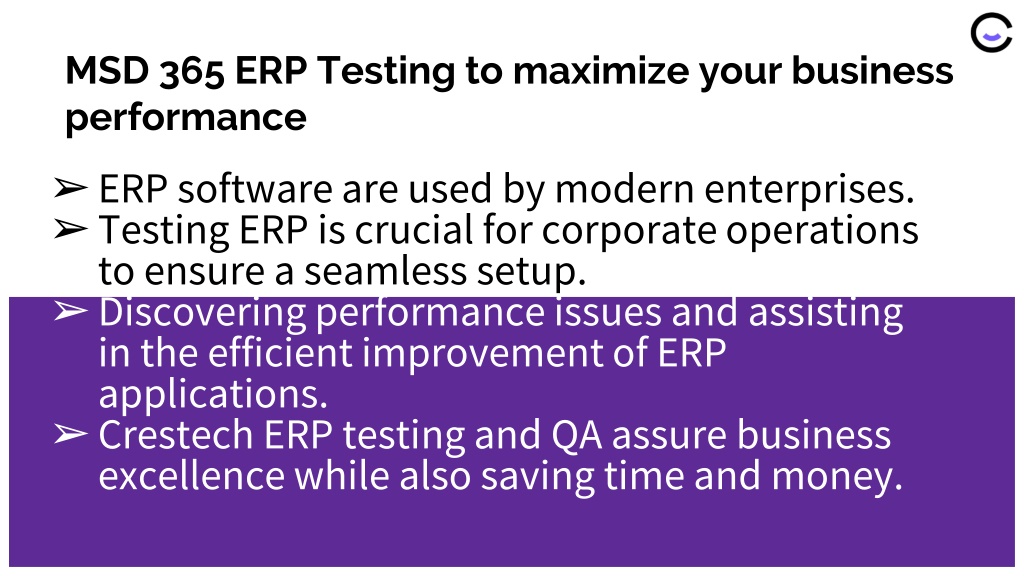 MSD 365 ERP Testing to maximize your business performance

➢ ERP software are used by modern enterprises.
➢ Testing ERP is crucial for corporate operations to ensure a seamless setup.
➢ Discovering performance issues and assisting in the efficient improvement of ERP applications.
➢ Crestech ERP testing and QA assure business excellence while also saving time and money.